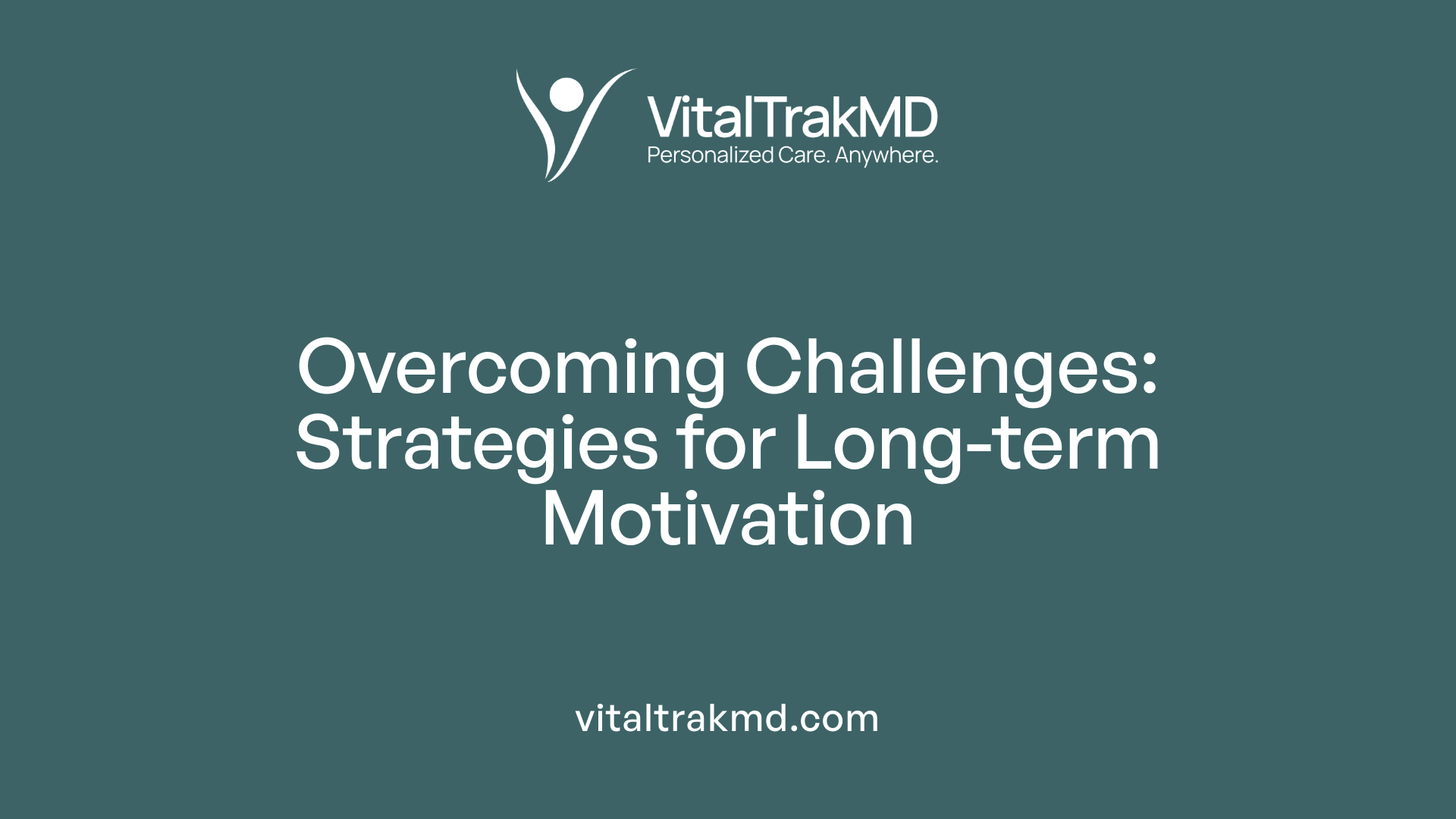 VitalTrakMD
Personalized Care. Anywhere.

Overcoming Challenges: Strategies for Long-term Motivation

vitaltrakmd.com